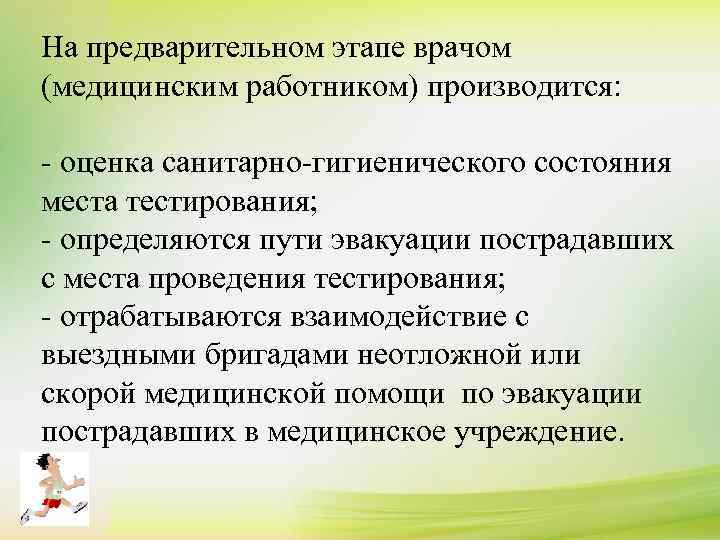 На предварительном этапе врачом (медицинским работником) производится:

- оценка санитарно-гигиенического состояния места тестирования;
- определяются пути эвакуации пострадавших с места проведения тестирования;
- отрабатываются взаимодействие с выездными бригадами неотложной или скорой медицинской помощи по эвакуации пострадавших в медицинское учреждение.